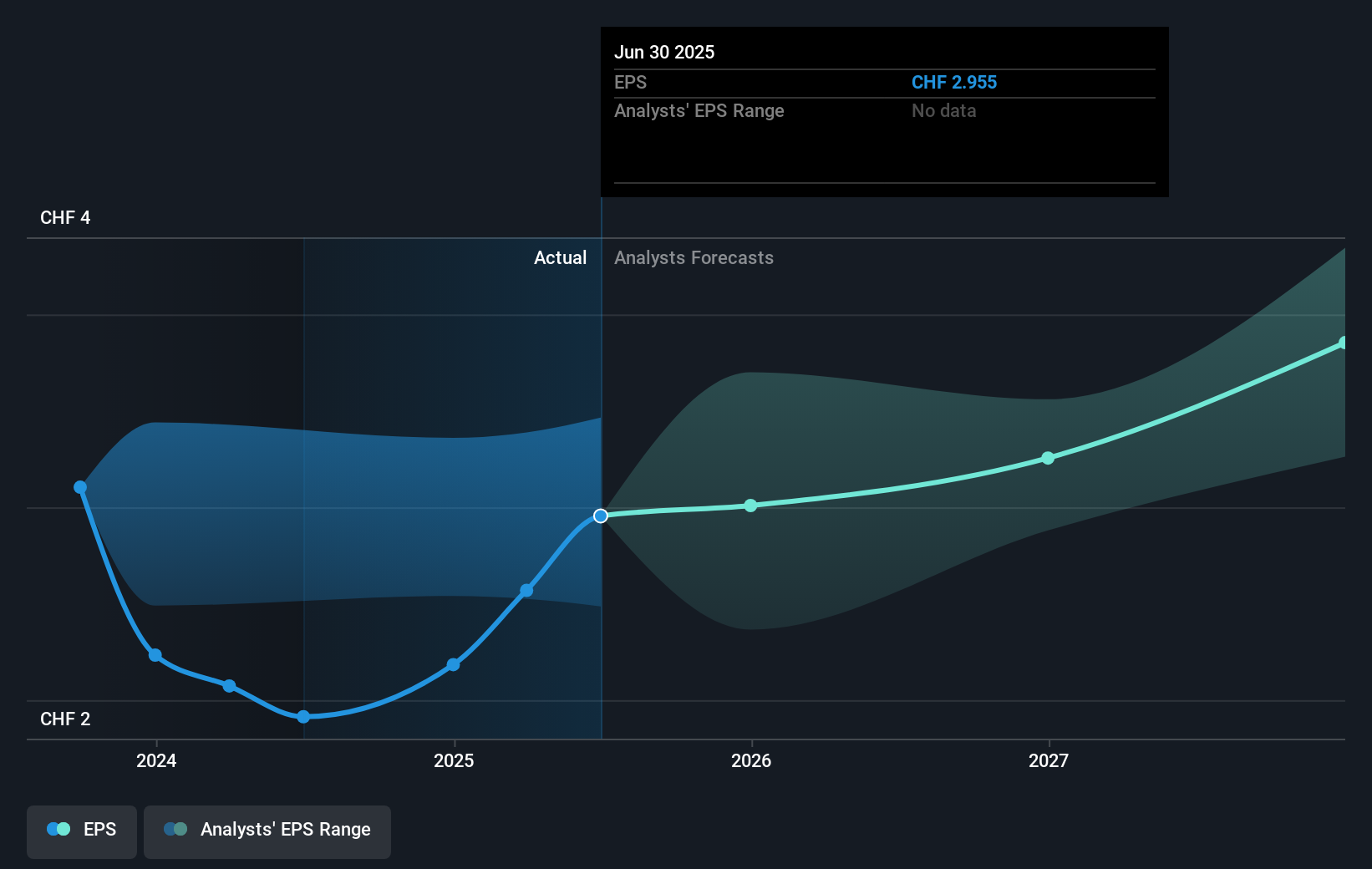 Jun 30 2025
EPS CHF 2.955
Analysts' EPS Range No data

CHF 4
Actual
Analysts Forecasts
CHF 2
2024
2025
2026
2027

EPS
Analysts' EPS Range